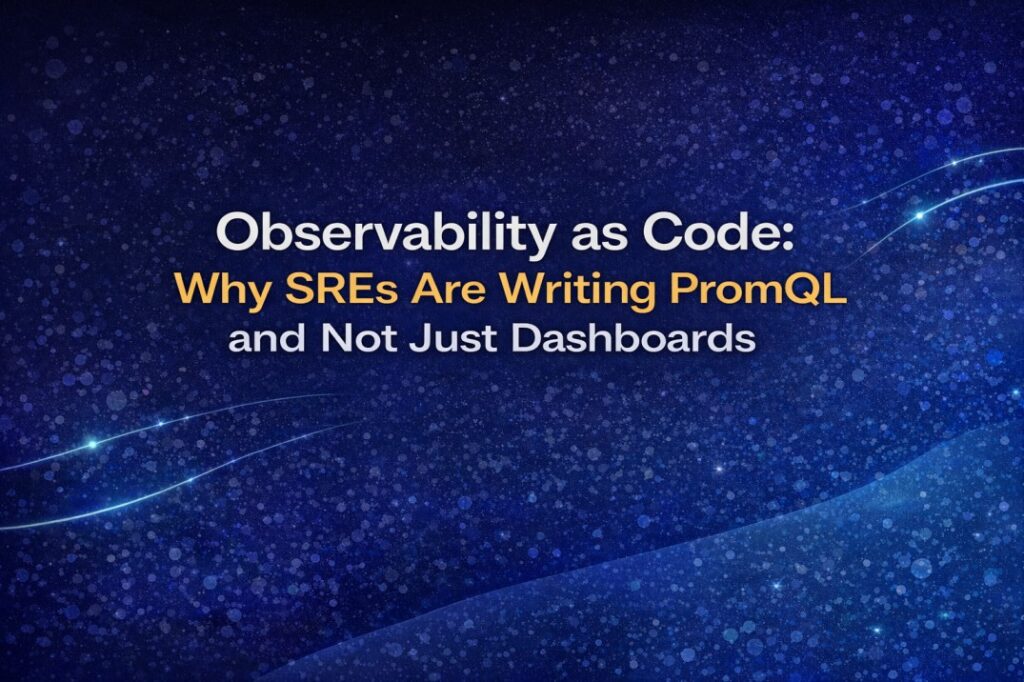 Observability as Code:
Why SREs Are Writing PromQL
and Not Just Dashboards